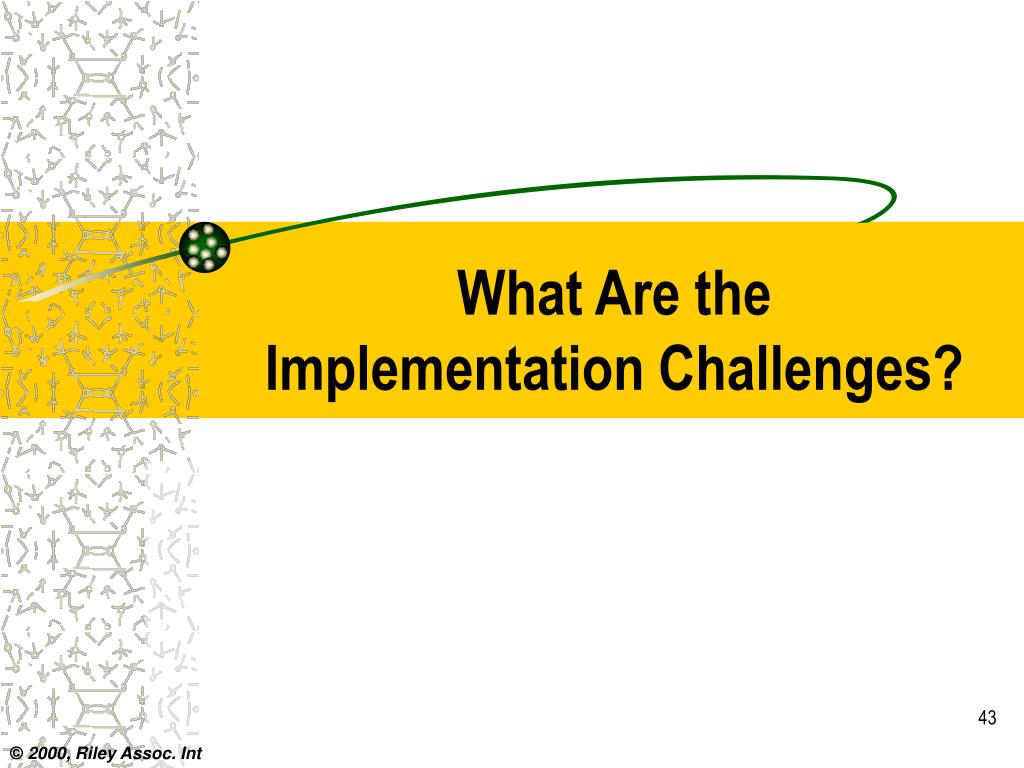 What Are the Implementation Challenges?

43

© 2000, Riley Assoc. Int